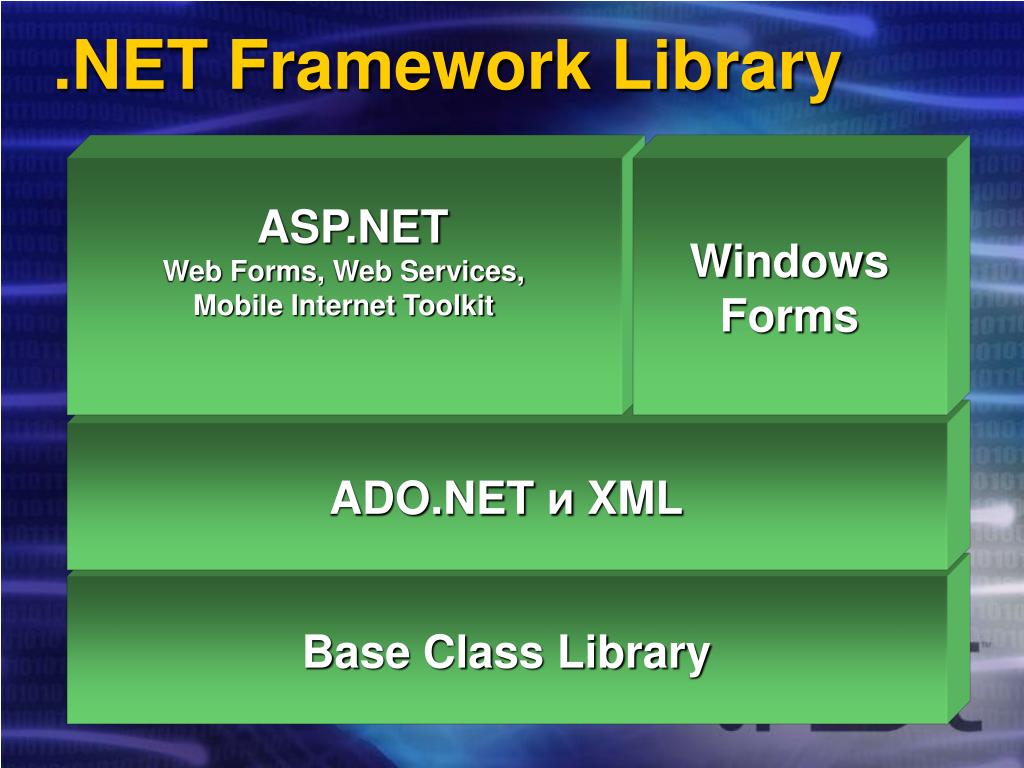 .NET Framework Library

ASP.NET
Web Forms, Web Services, Mobile Internet Toolkit

Windows Forms

ADO.NET и XML

Base Class Library